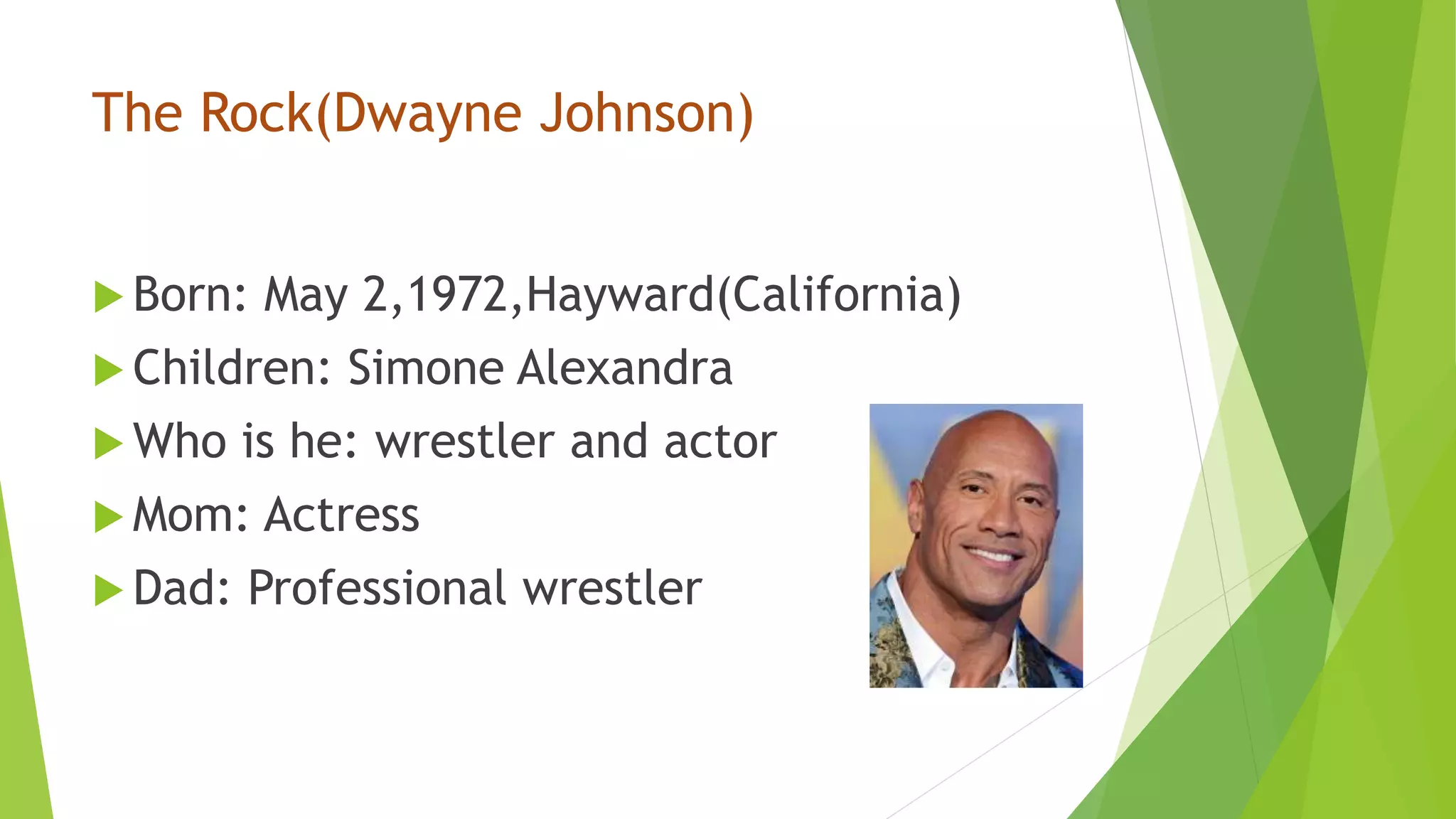 The Rock(Dwayne Johnson)

Born: May 2,1972,Hayward(California)

Children: Simone Alexandra

Who is he: wrestler and actor

Mom: Actress

Dad: Professional wrestler